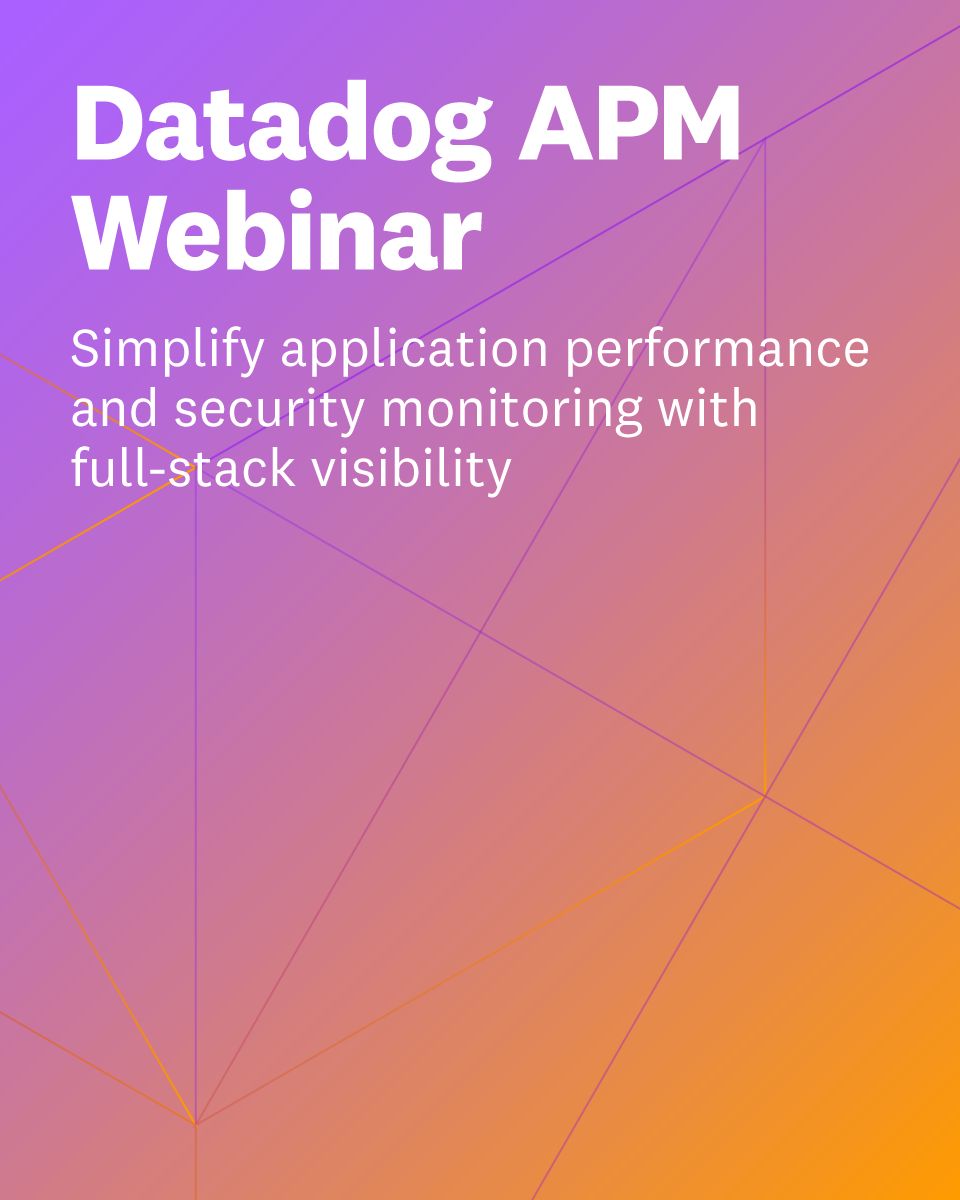 Datadog APM Webinar

Simplify application performance and security monitoring with full-stack visibility